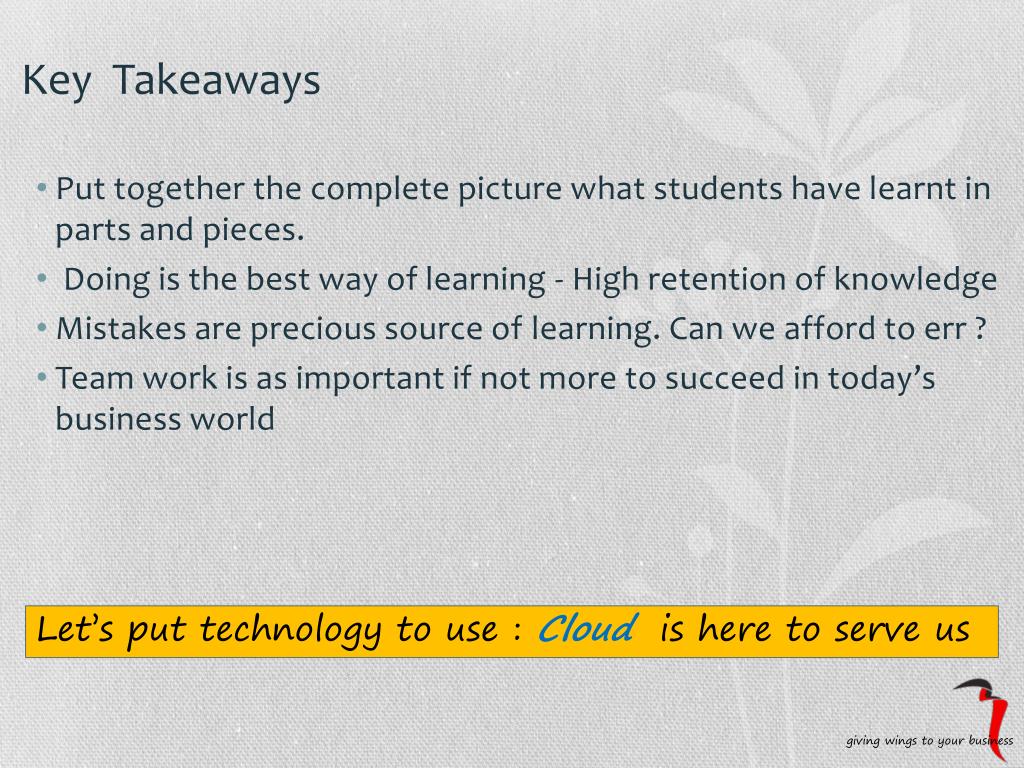 Key Takeaways

• Put together the complete picture what students have learnt in parts and pieces.
• Doing is the best way of learning - High retention of knowledge
• Mistakes are precious source of learning. Can we afford to err ?
• Team work is as important if not more to succeed in today's business world

Let's put technology to use : Cloud is here to serve us

giving wings to your business